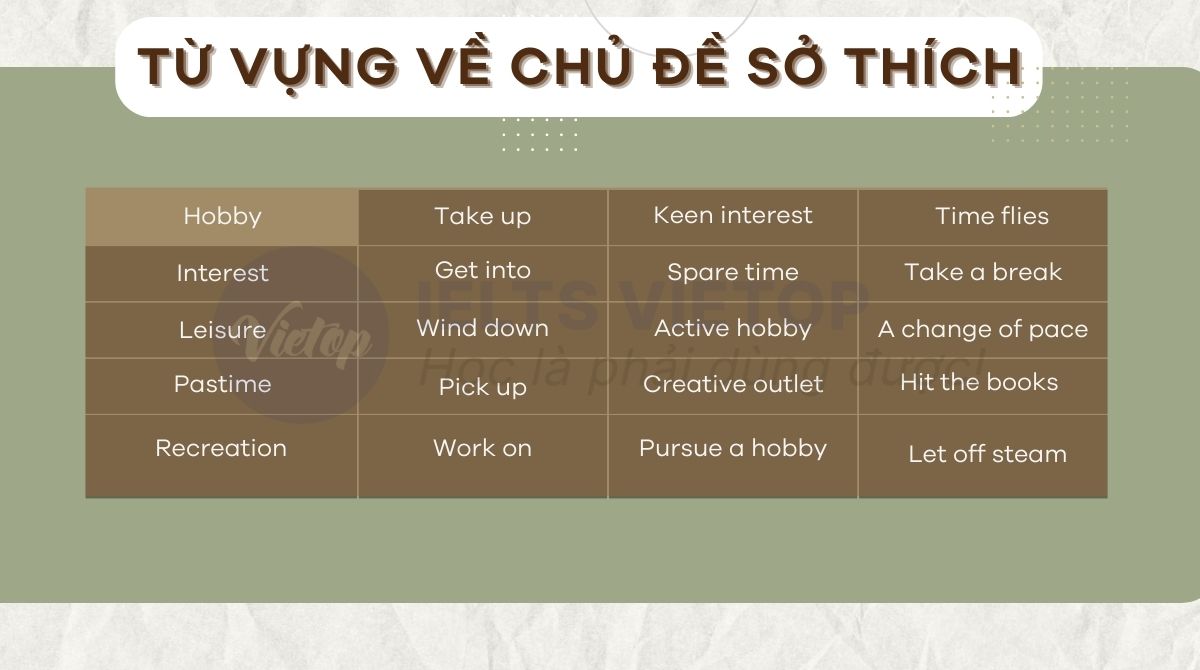 TỪ VỰNG VỀ CHỦ ĐỀ SỞ THÍCH

| Hobby | Take up | Keen interest | Time flies |
|---|---|---|---|
| Interest | Get into | Spare time | Take a break |
| Leisure | Wind down | Active hobby | A change of pace |
| Pastime | Pick up | Creative outlet | Hit the books |
| Recreation | Work on | Pursue a hobby | Let off steam |

Vietop IELTS VIETOP Học là phải dùng được!